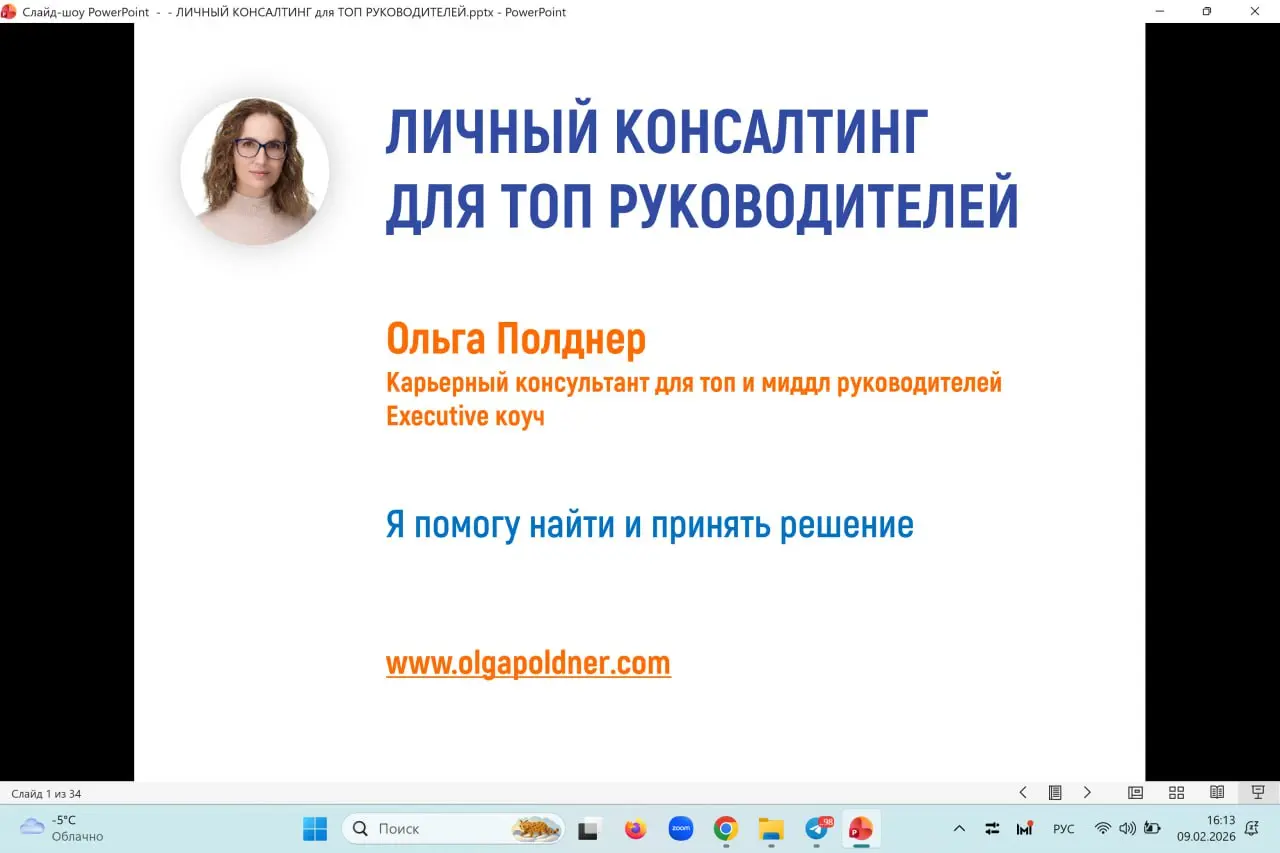 Слайд-шоу PowerPoint - - ЛИЧНЫЙ КОНСАЛТИНГ для ТОП РУКОВОДИТЕЛЕЙ.pptx - PowerPoint

ЛИЧНЫЙ КОНСАЛТИНГ ДЛЯ ТОП РУКОВОДИТЕЛЕЙ

Ольга Полднер
Карьерный консультант для топ и миддл руководителей
Executive коуч

Я помогу найти и принять решение

www.olgapoldner.com

Слайд 1 из 34

-5°C
Облачно

Поиск

zoom

98

РУС

16:13
09.02.2026